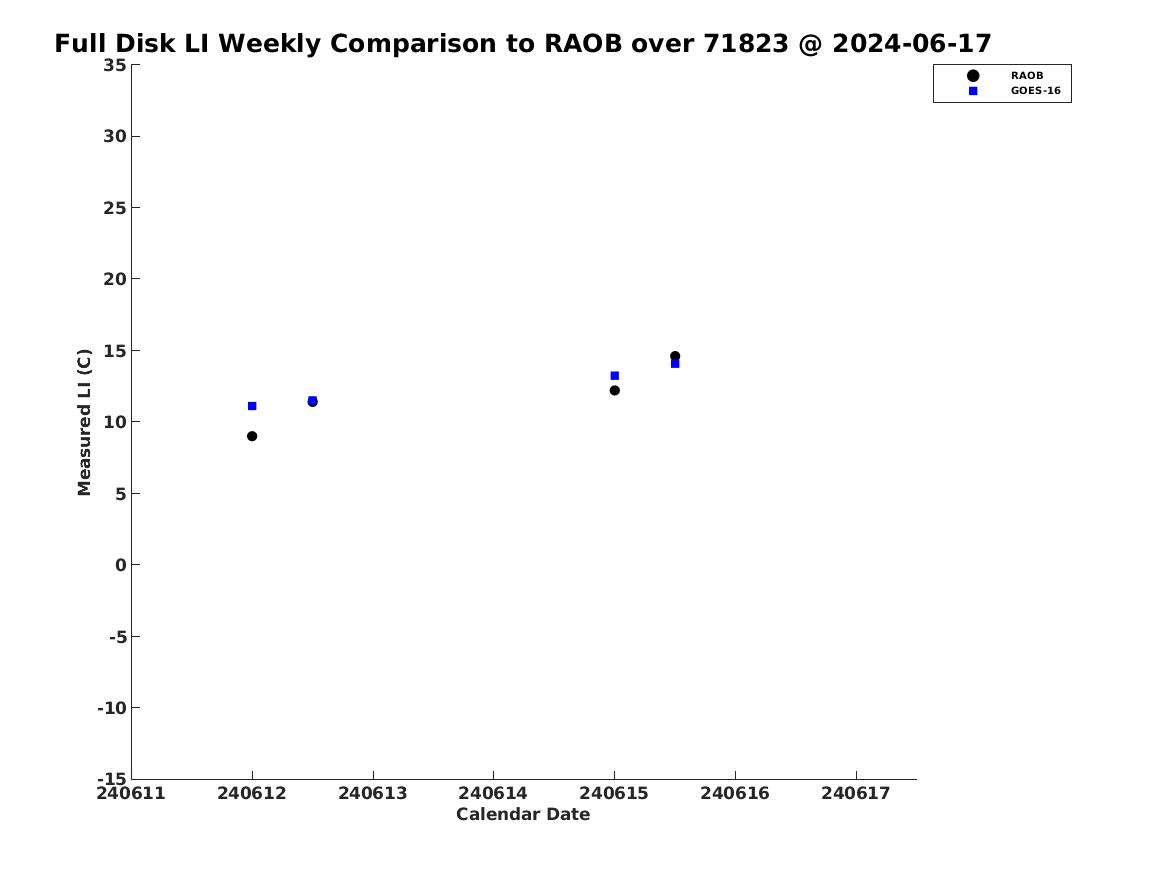 Full Disk LI Weekly Comparison to RAOB over 71823 @ 2024-06-17

RAOB
GOES-16

Measured LI (C)

35
30
25
20
15
10
5
0
-5
-10
-15

240611 240612 240613 240614 240615 240616 240617

Calendar Date